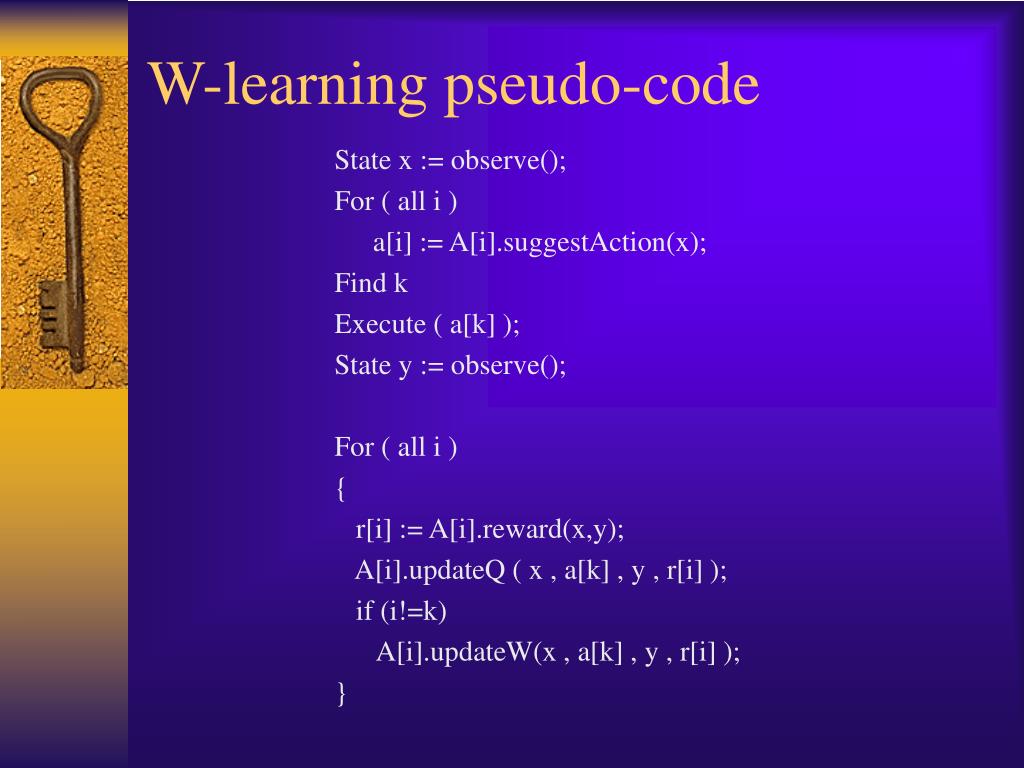 W-learning pseudo-code

State x := observe();
For ( all i )
a[i] := A[i].suggestAction(x);
Find k
Execute ( a[k] );
State y := observe();

For ( all i )
{
r[i] := A[i].reward(x,y);
A[i].updateQ ( x , a[k] , y , r[i] );
if (i!=k)
A[i].updateW(x , a[k] , y , r[i] );
}